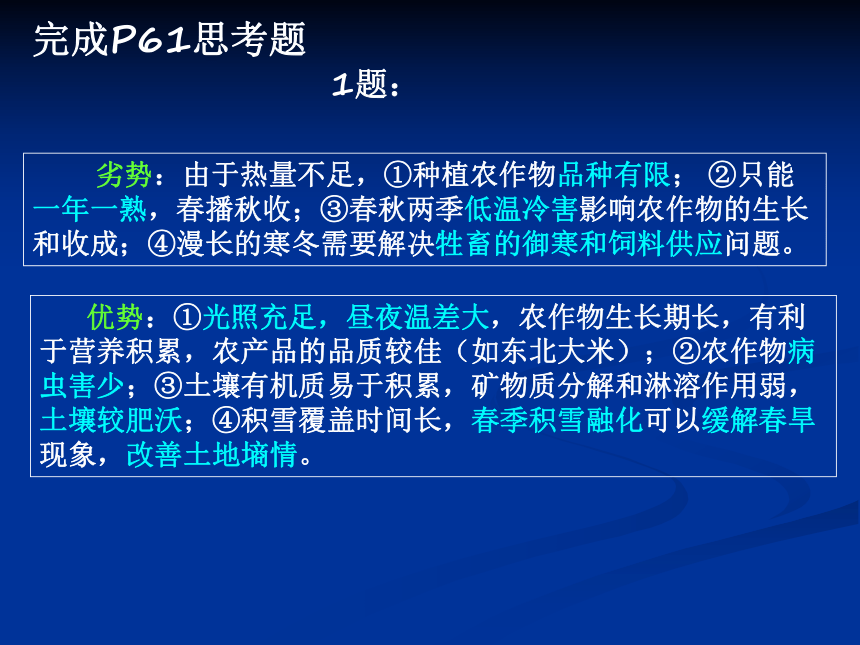 完成P61思考题

1题：

劣势：由于热量不足，①种植农作物品种有限； ②只能一年一熟，春播秋收；③春秋两季低温冷害影响农作物的生长和收成；④漫长的寒冬需要解决牲畜的御寒和饲料供应问题。

优势：①光照充足，昼夜温差大，农作物生长期长，有利于营养积累，农产品的品质较佳（如东北大米）；②农作物病虫害少；③土壤有机质易于积累，矿物质分解和淋溶作用弱，土壤较肥沃；④积雪覆盖时间长，春季积雪融化可以缓解春旱现象，改善土地墒情。